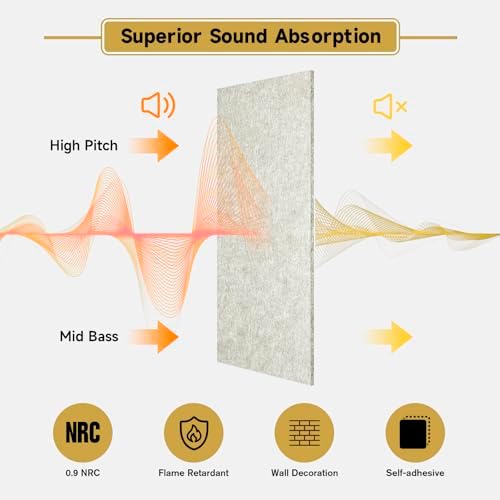 Superior Sound Absorption

High Pitch

Mid Bass

NRC

0.9 NRC

Flame Retardant

Wall Decoration

Self-adhesive